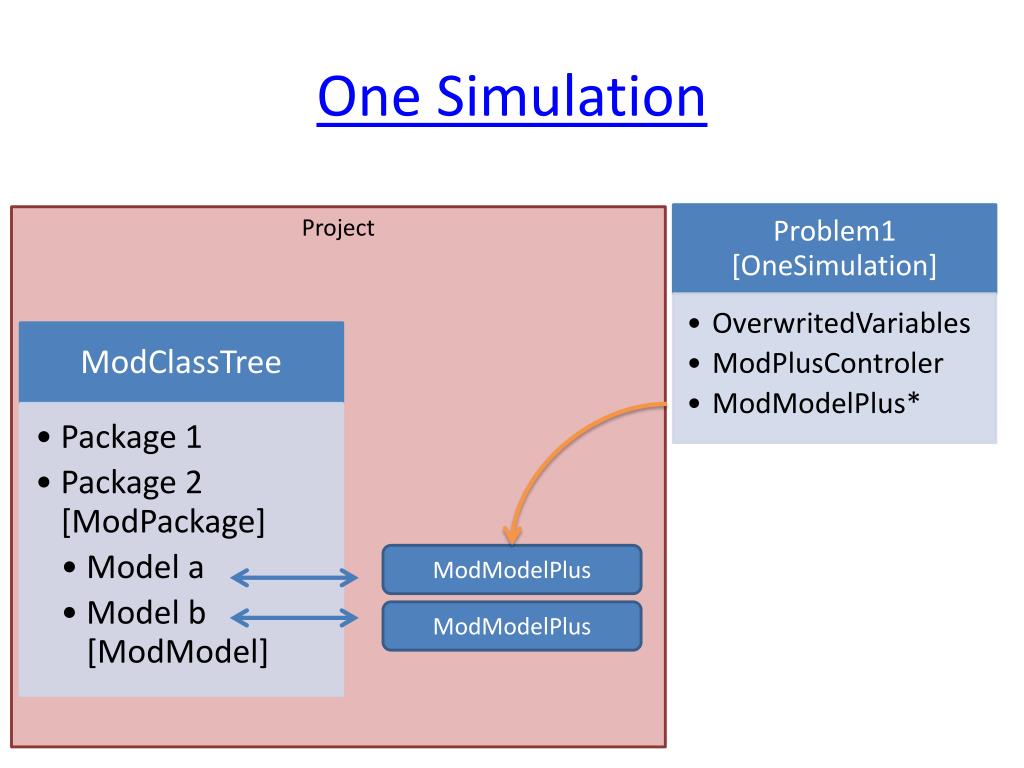 One Simulation

Project

ModClassTree

• Package 1
• Package 2 [ModPackage]
• Model a
• Model b [ModModel]

ModModelPlus

ModModelPlus

Problem1 [OneSimulation]

• OverwritedVariables
• ModPlusControler
• ModModelPlus*